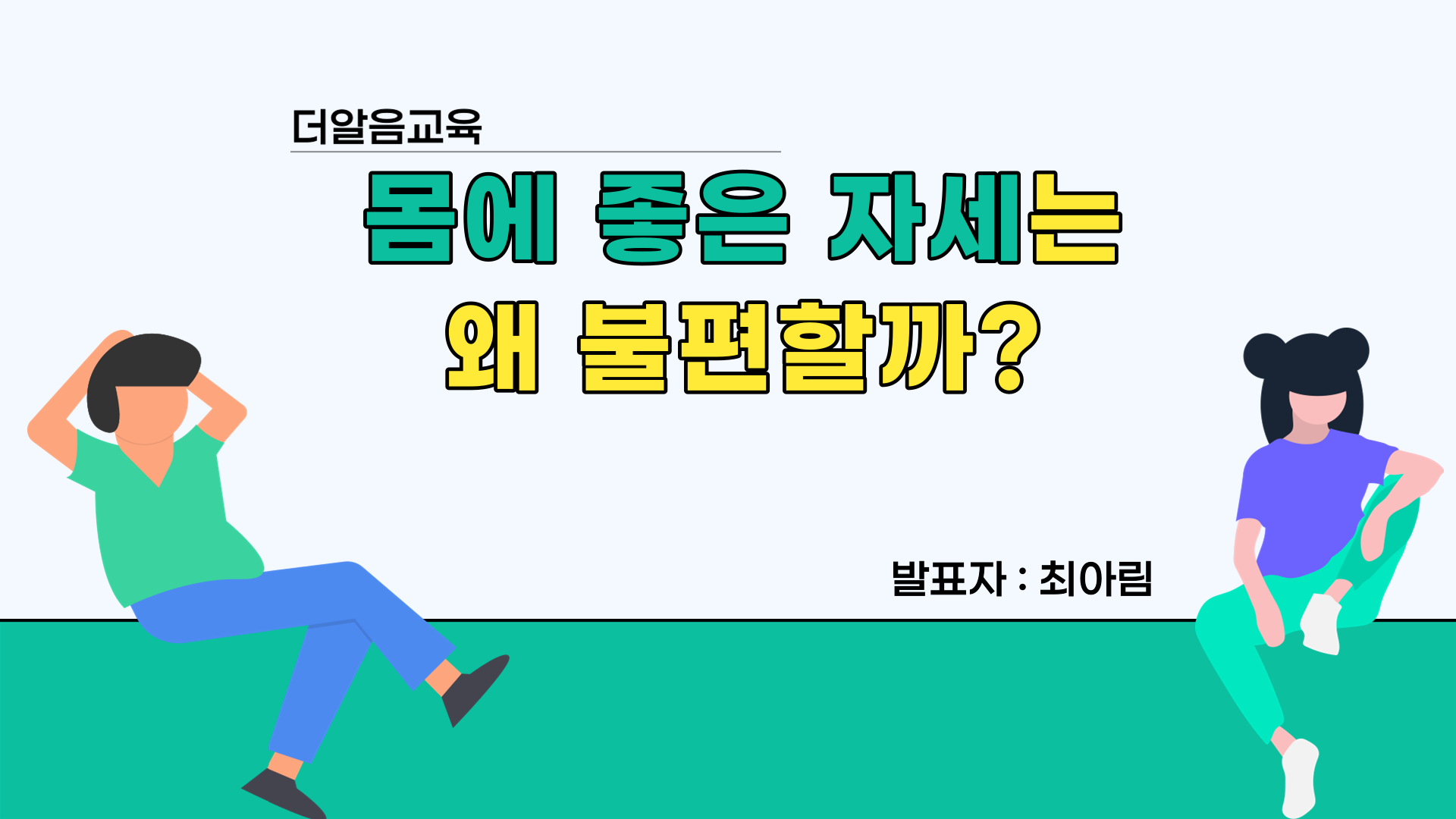 더알음교육

몸에 좋은 자세는
왜 불편할까?

발표자 : 최아림